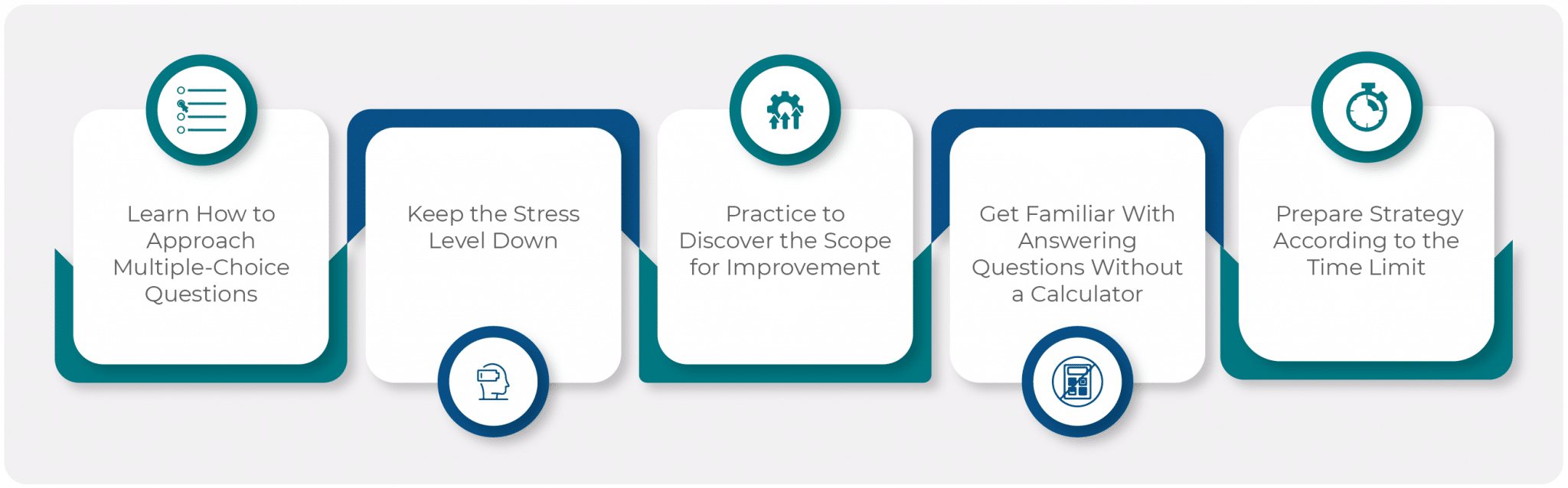 Learn How to Approach Multiple-Choice Questions

Keep the Stress Level Down

Practice to Discover the Scope for Improvement

Get Familiar With Answering Questions Without a Calculator

Prepare Strategy According to the Time Limit